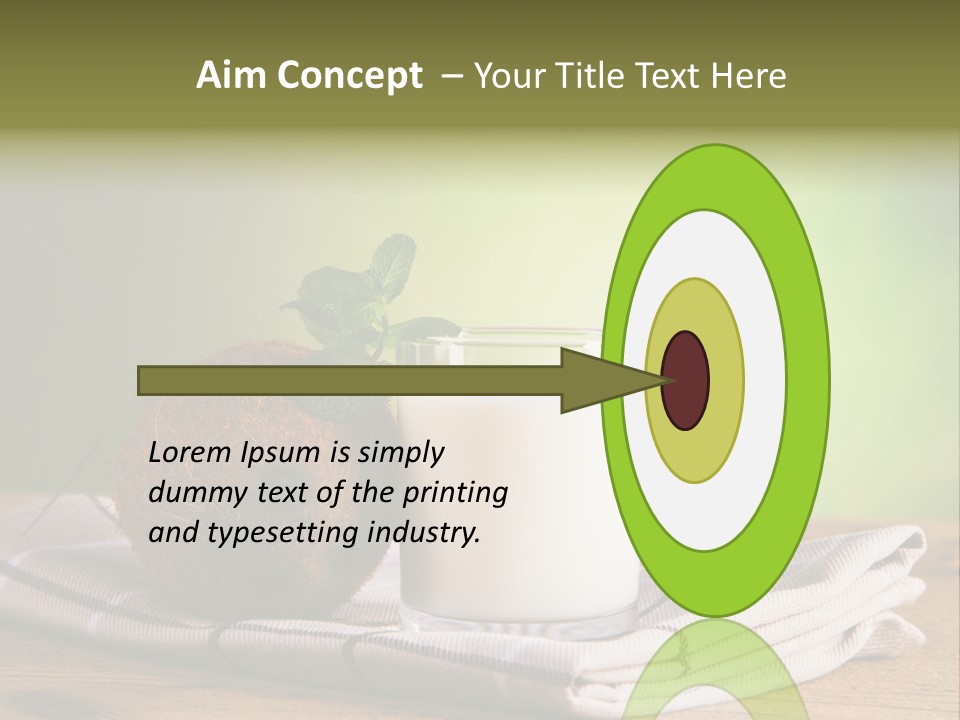 Aim Concept – Your Title Text Here

Lorem Ipsum is simply dummy text of the printing and typesetting industry.